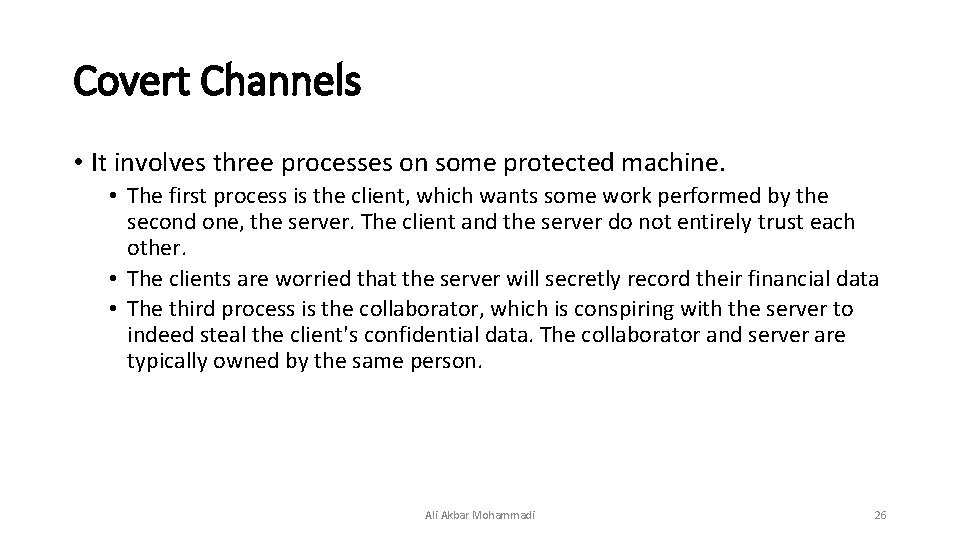 Covert Channels

• It involves three processes on some protected machine.

• The first process is the client, which wants some work performed by the second one, the server. The client and the server do not entirely trust each other.
• The clients are worried that the server will secretly record their financial data
• The third process is the collaborator, which is conspiring with the server to indeed steal the client's confidential data. The collaborator and server are typically owned by the same person.

Ali Akbar Mohammadi

26